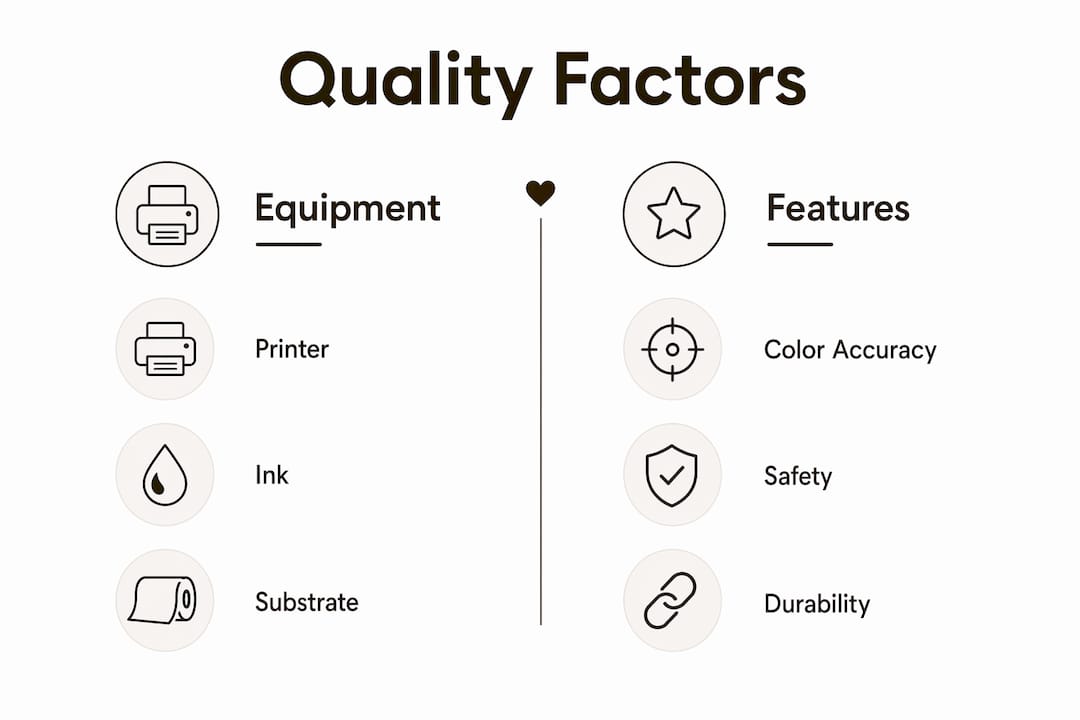 Quality Factors

Equipment

Printer

Ink

Substrate

Features

Color Accuracy

Safety

Durability